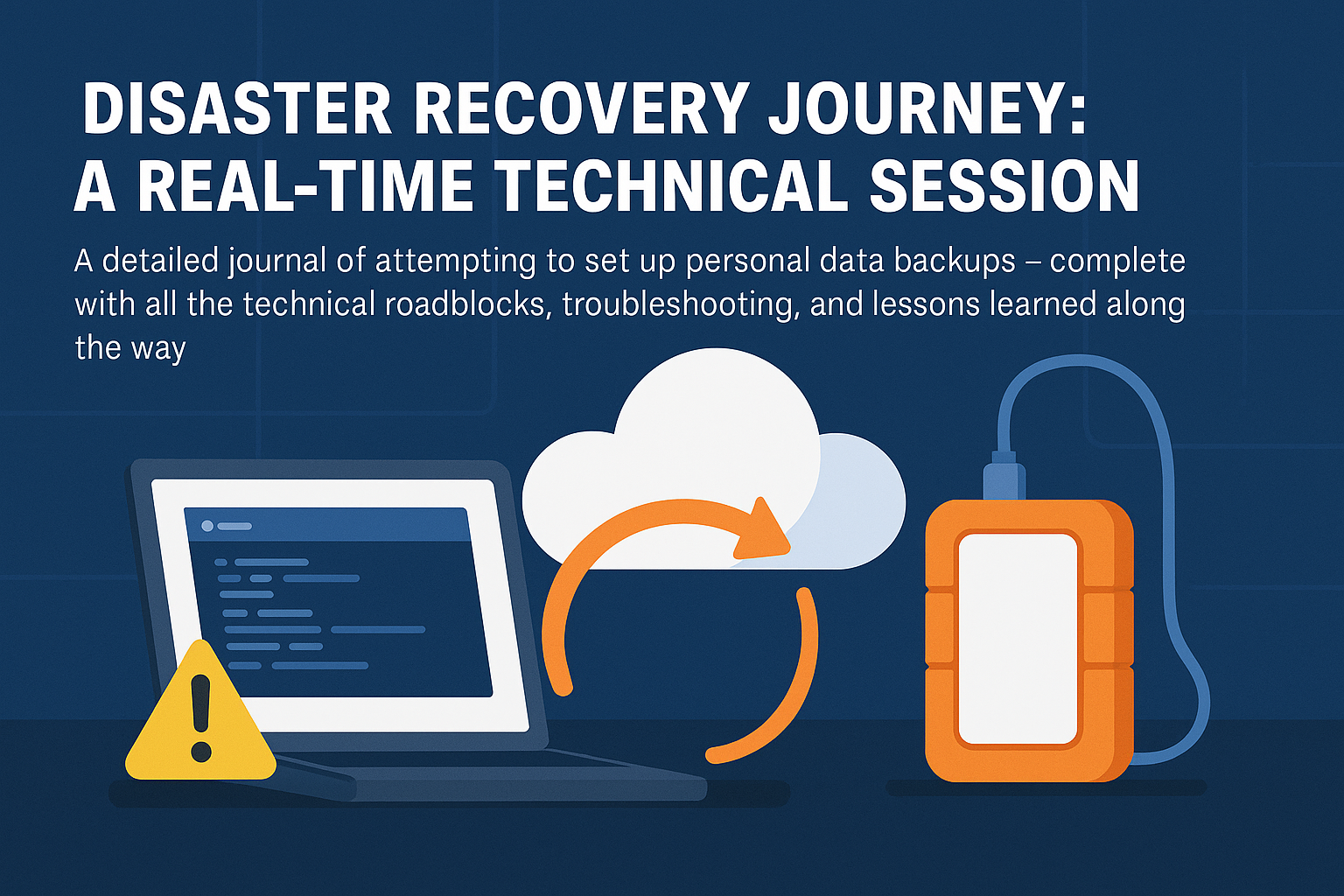 DISASTER RECOVERY JOURNEY:
A REAL-TIME TECHNICAL SESSION

A detailed journal of attempting to set up personal data backups – complete with all the technical roadblocks, troubleshooting, and lessons learned along the way